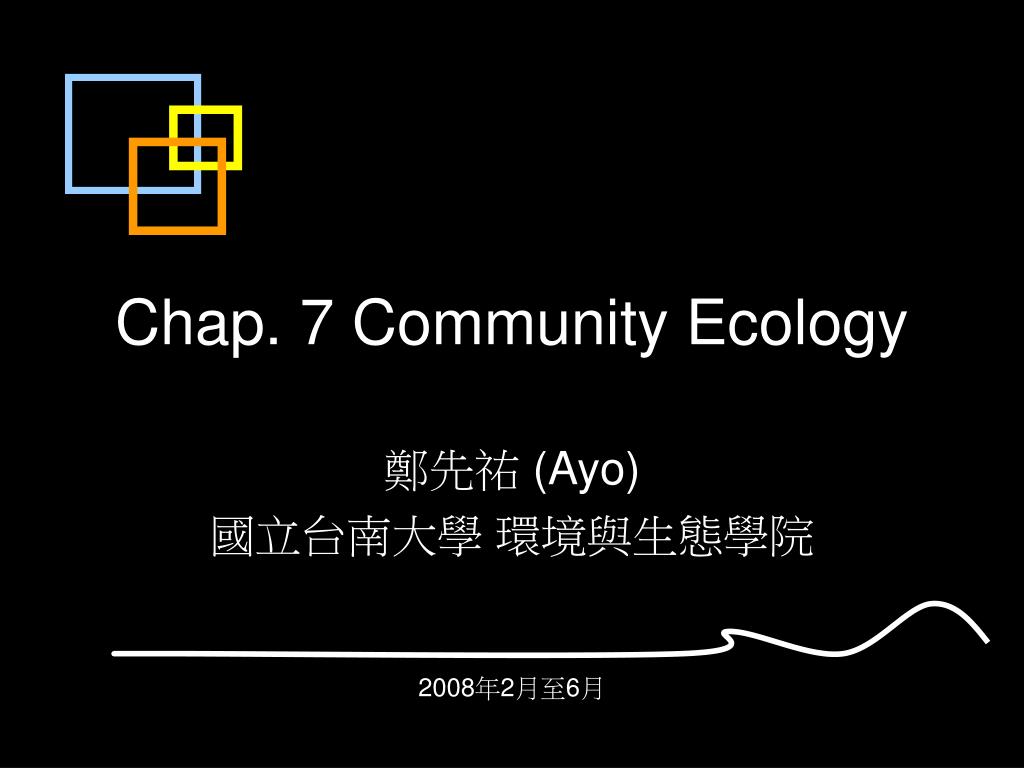 Chap. 7 Community Ecology

鄭先祐 (Ayo)
國立台南大學 環境與生態學院

2008年2月至6月